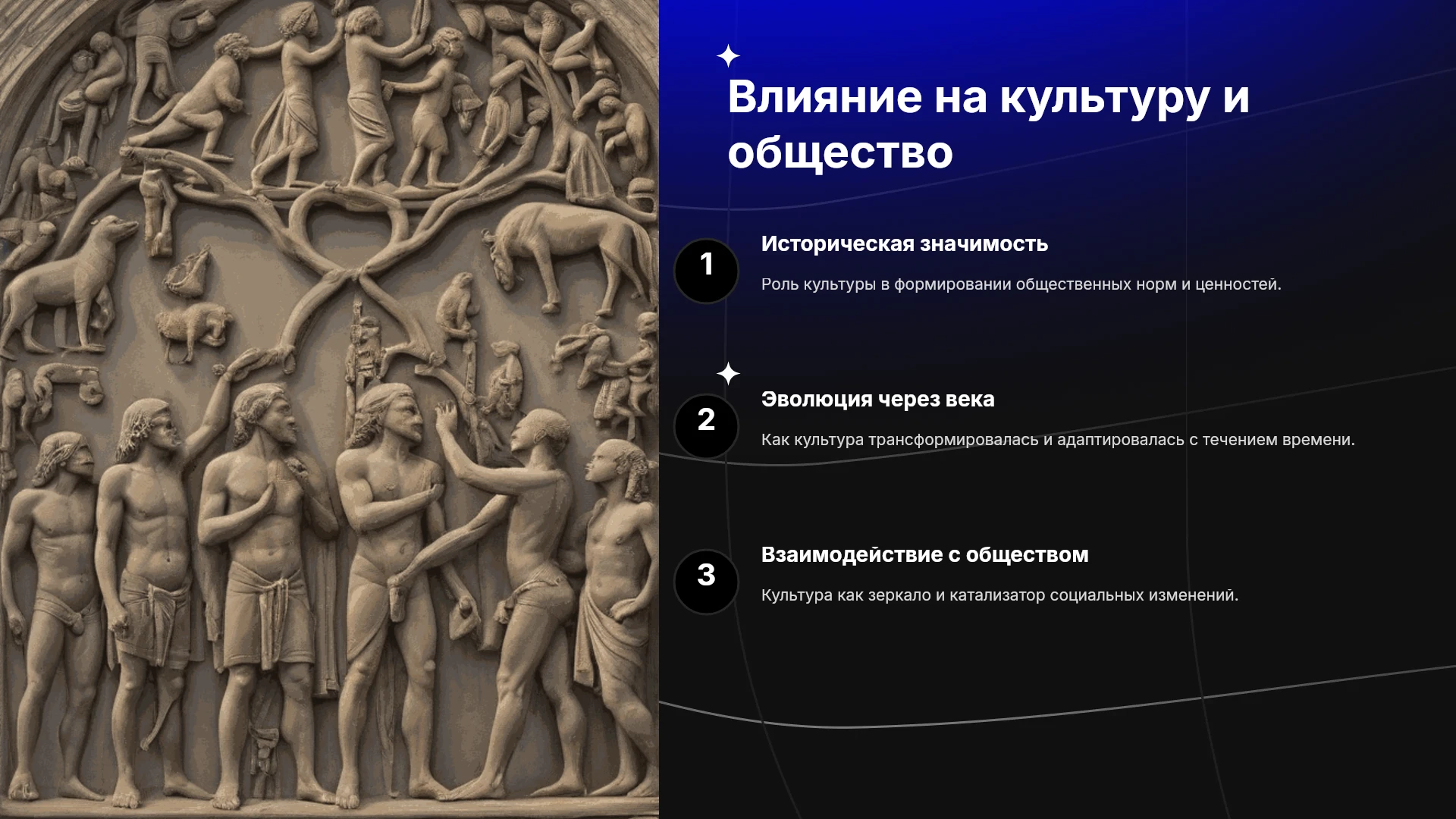 Влияние на культуру и общество

1

Историческая значимость

Роль культуры в формировании общественных норм и ценностей.

2

Эволюция через века

Как культура трансформировалась и адаптировалась с течением времени.

3

Взаимодействие с обществом

Культура как зеркало и катализатор социальных изменений.